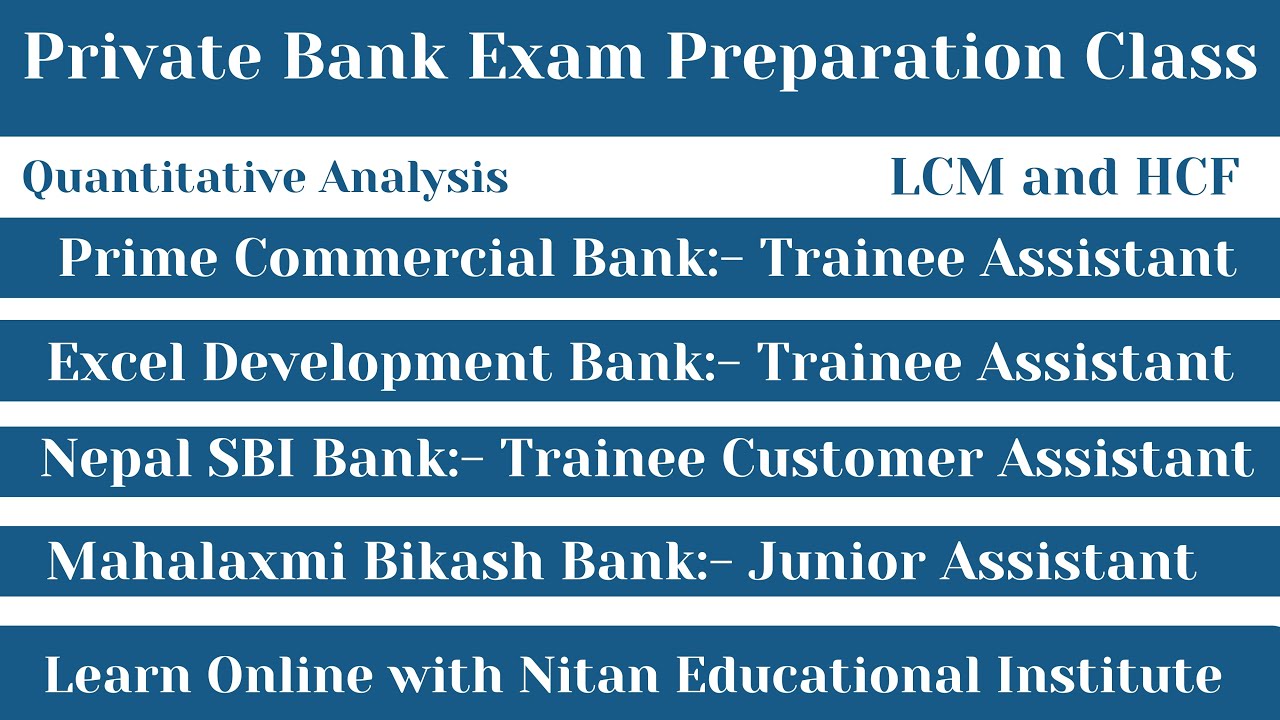 Private Bank Exam Preparation Class

Quantitative Analysis

LCM and HCF

Prime Commercial Bank:- Trainee Assistant

Excel Development Bank:- Trainee Assistant

Nepal SBI Bank:- Trainee Customer Assistant

Mahalaxmi Bikash Bank:- Junior Assistant

Learn Online with Nitan Educational Institute